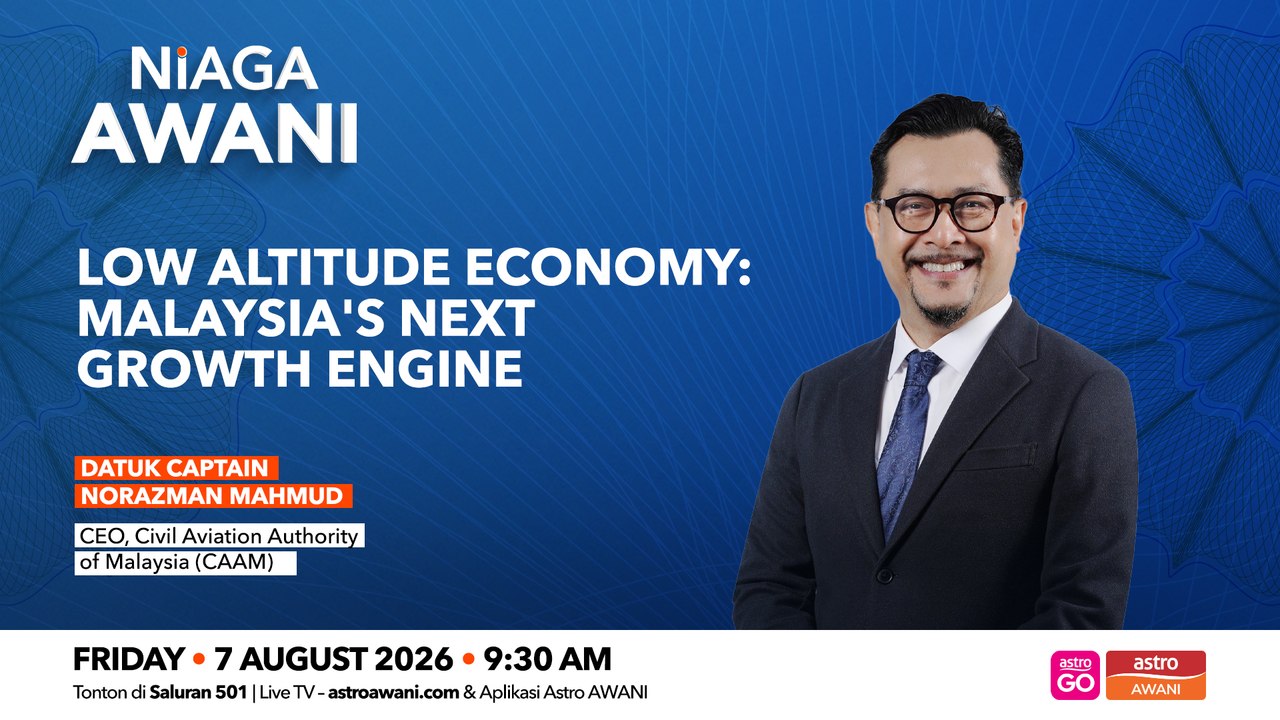 NIAGA AWANI

LOW ALTITUDE ECONOMY: MALAYSIA'S NEXT GROWTH ENGINE

DATUK CAPTAIN NORAZMAN MAHMUD

CEO, Civil Aviation Authority of Malaysia (CAAM)

FRIDAY • 7 AUGUST 2026 • 9:30 AM

Tonton di Saluran 501 | Live TV – astroawani.com & Aplikasi Astro AWANI

astro GO

astro AWANI